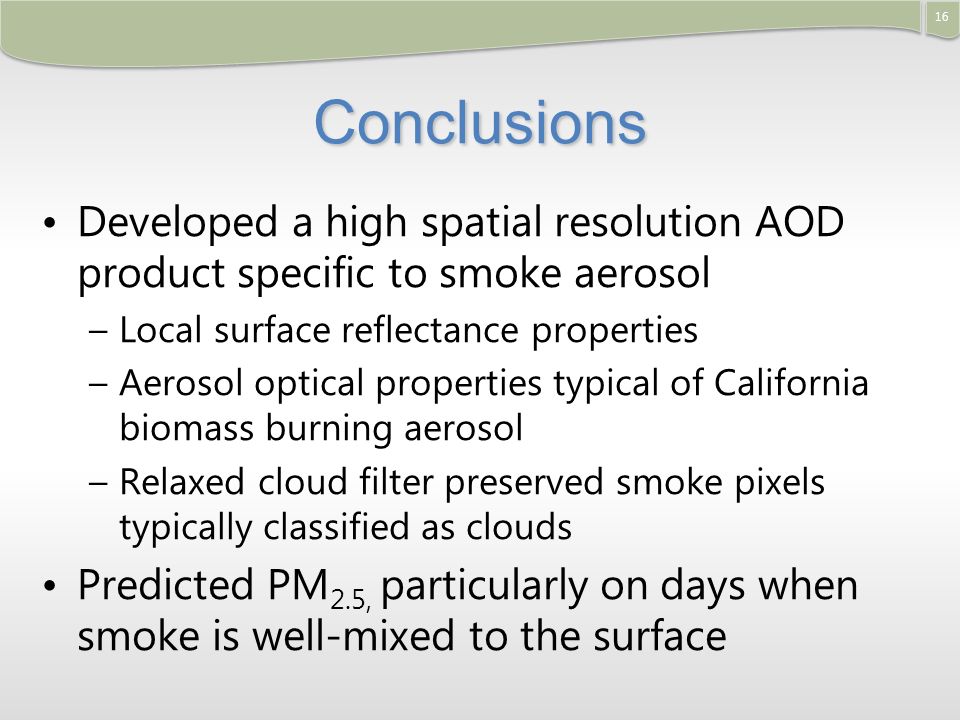 16

Conclusions

• Developed a high spatial resolution AOD product specific to smoke aerosol
  – Local surface reflectance properties
  – Aerosol optical properties typical of California biomass burning aerosol
  – Relaxed cloud filter preserved smoke pixels typically classified as clouds
• Predicted $PM_{2.5,}$ particularly on days when smoke is well-mixed to the surface